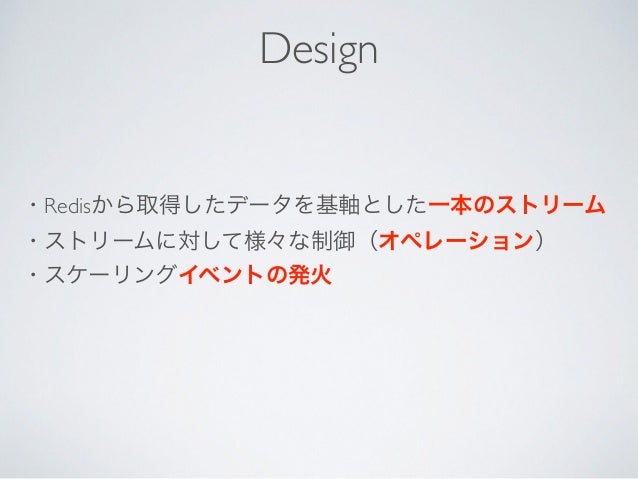 Design

・Redisから取得したデータを基軸とした一本のストリーム
・ストリームに対して様々な制御（オペレーション）
・スケーリングイベントの発火